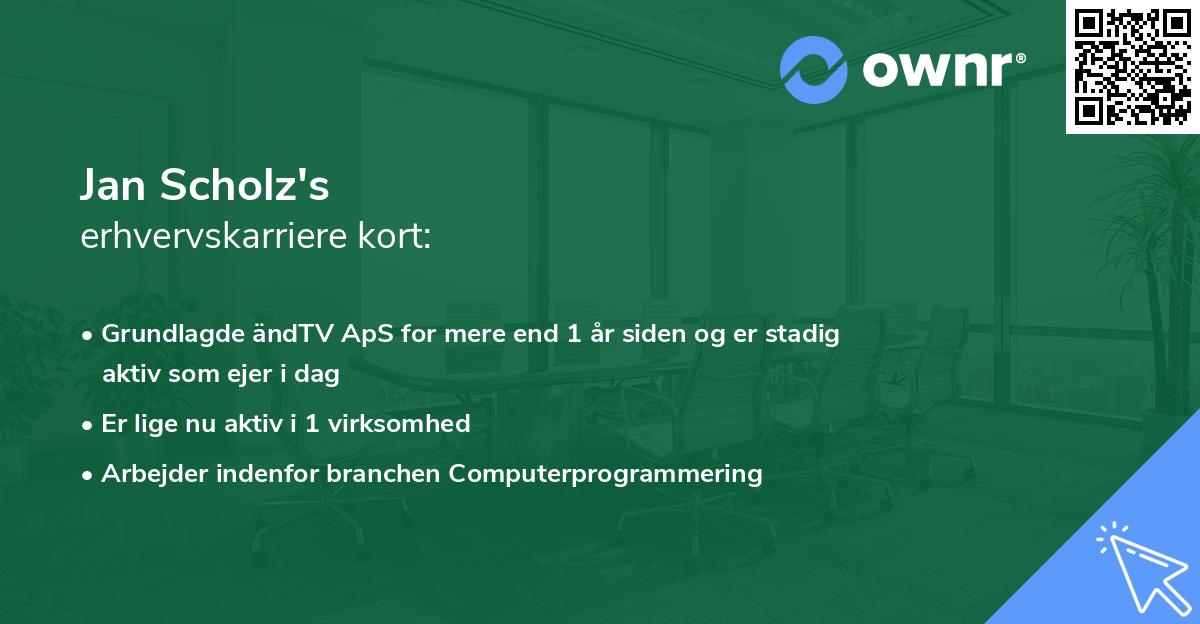 ownr®

Jan Scholz's
erhvervskarriere kort:

• Grundlagde ändTV ApS for mere end 1 år siden og er stadig aktiv som ejer i dag
• Er lige nu aktiv i 1 virksomhed
• Arbejder indenfor branchen Computerprogrammering